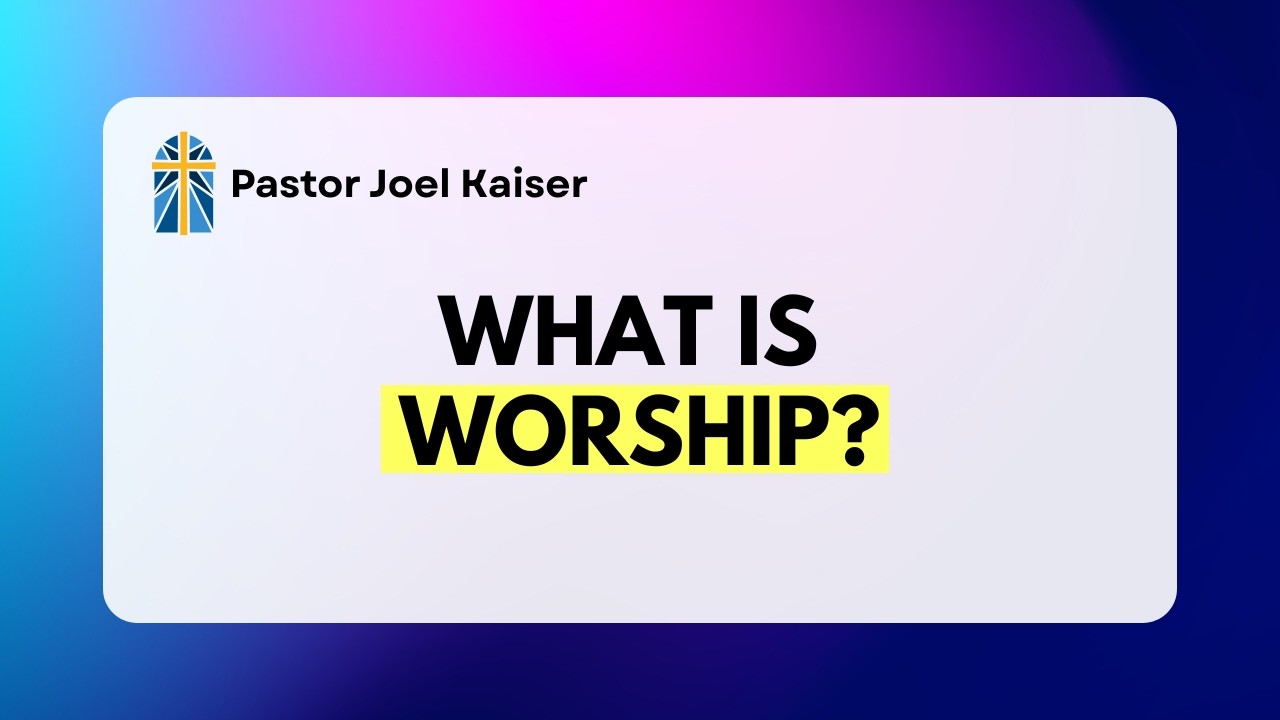 Pastor Joel Kaiser

WHAT IS WORSHIP?